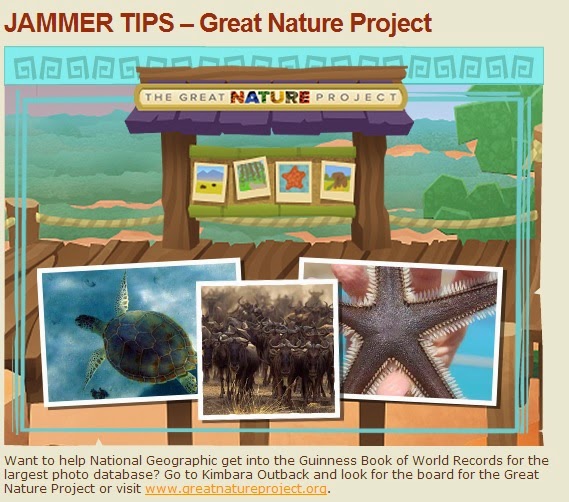 JAMMER TIPS – Great Nature Project

THE GREAT NATURE PROJECT

Want to help National Geographic get into the Guinness Book of World Records for the largest photo database? Go to Kimbara Outback and look for the board for the Great Nature Project or visit www.greatnatureproject.org.